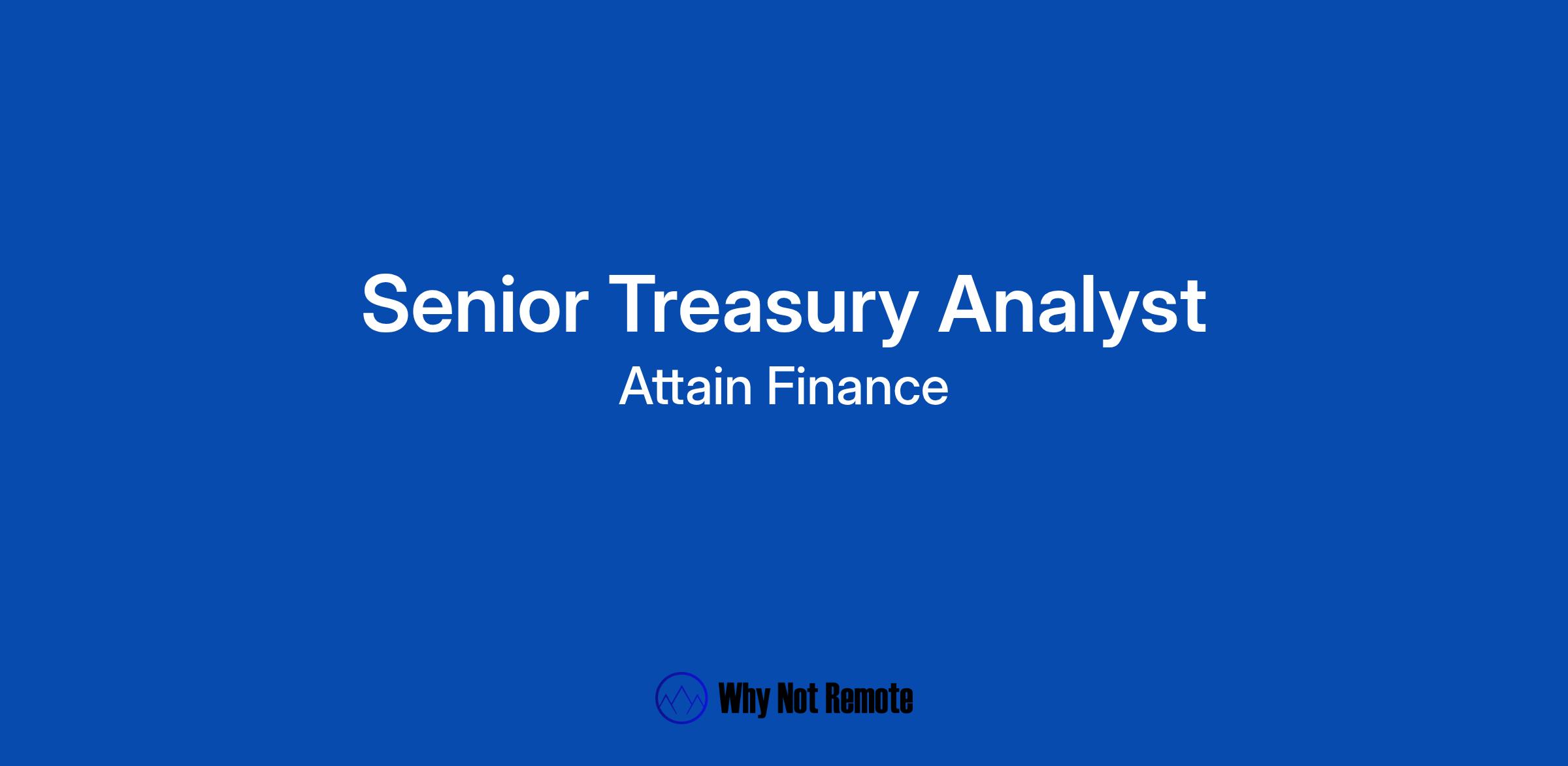 Senior Treasury Analyst
Attain Finance

Why Not Remote